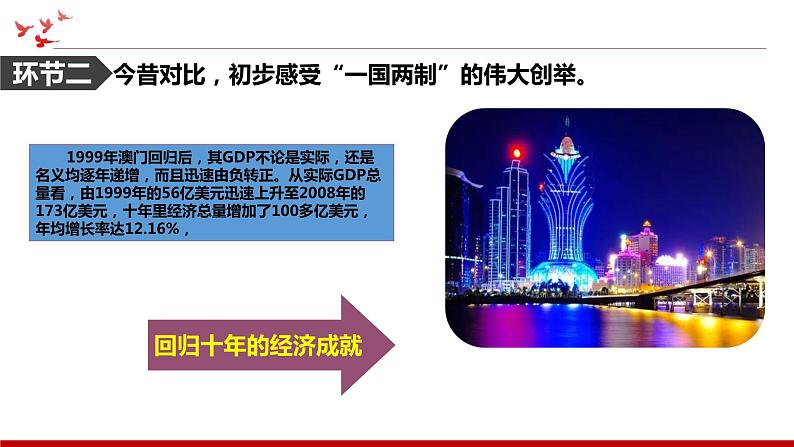 环节二 今昔对比，初步感受“一国两制”的伟大创举。

1999年澳门回归后，其GDP不论是实际，还是名义均逐年递增，而且迅速由负转正。从实际GDP总量看，由1999年的56亿美元迅速上升至2008年的173亿美元，十年里经济总量增加了100多亿美元，年均增长率达12.16%，

回归十年的经济成就